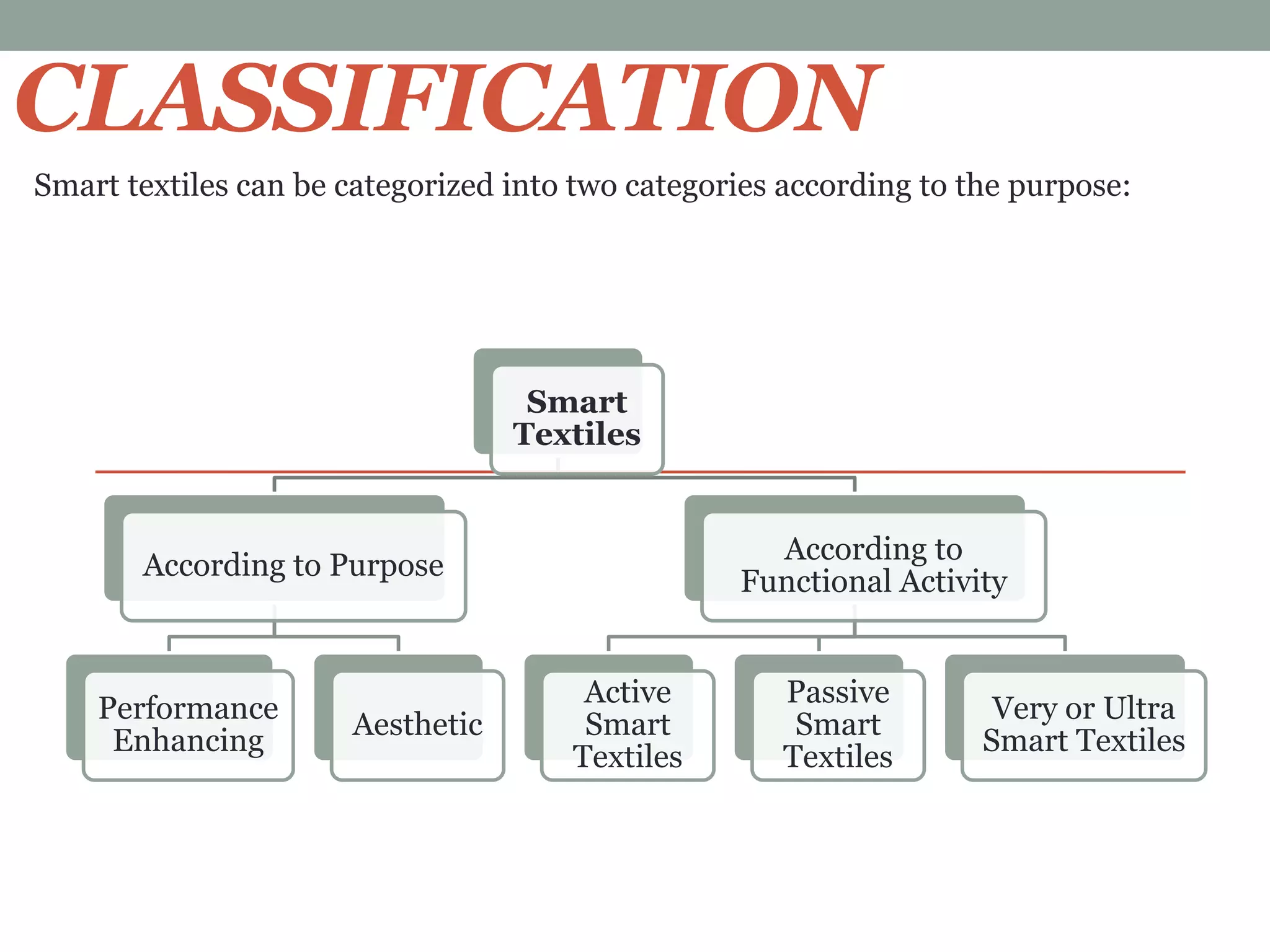 CLASSIFICATION

Smart textiles can be categorized into two categories according to the purpose:

Smart Textiles

According to Purpose

According to Functional Activity

Performance Enhancing

Aesthetic

Active Smart Textiles

Passive Smart Textiles

Very or Ultra Smart Textiles